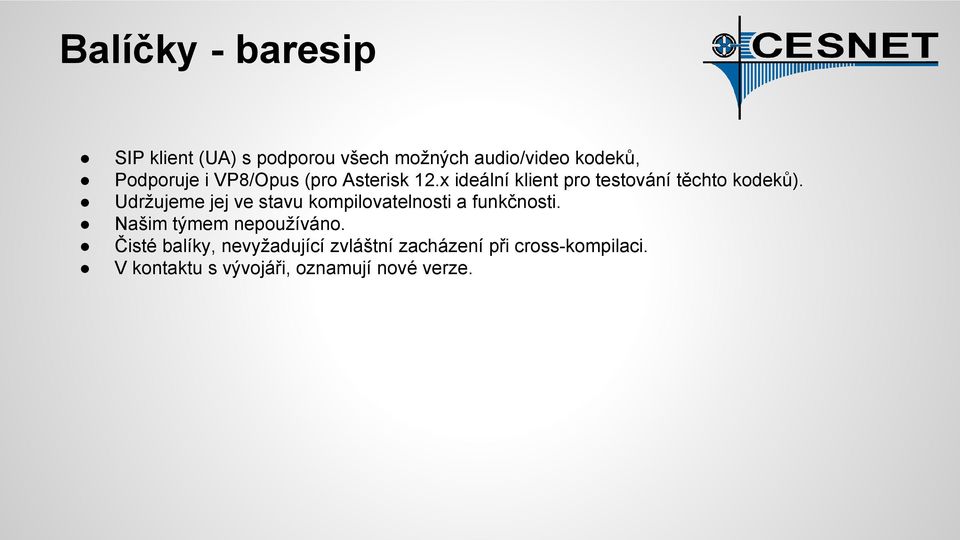 Balíčky - baresip

CESNET

● SIP klient (UA) s podporou všech možných audio/video kodeků,
● Podporuje i VP8/Opus (pro Asterisk 12.x ideální klient pro testování těchto kodeků).
● Udržujeme jej ve stavu kompilovatelnosti a funkčnosti.
● Našim týmem nepoužíváno.
● Čisté balíky, nevyžadující zvláštní zacházení při cross-kompilaci.
● V kontaktu s vývojáři, oznamují nové verze.